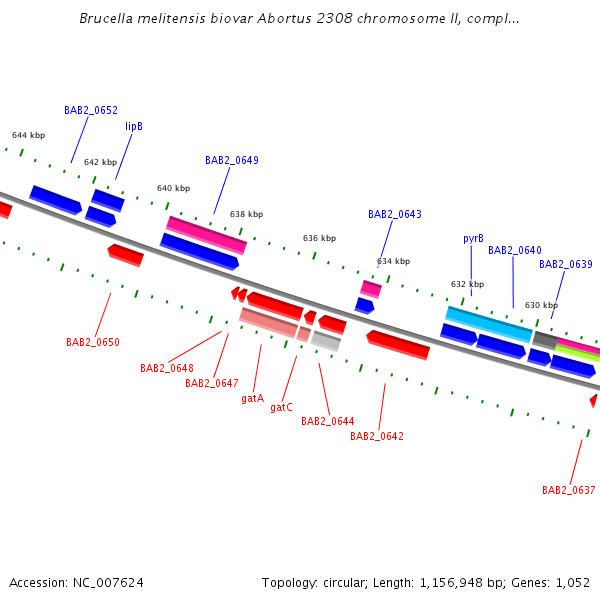 Brucella melitensis biovar Abortus 2308 chromosome II, compl...

BAB2_0652
lipB
644 kbp
642 kbp
BAB2_0649
640 kbp
638 kbp
BAB2_0643
636 kbp
634 kbp
pyrB
BAB2_0640
BAB2_0639
632 kbp
630 kbp

BAB2_0650
BAB2_0648
BAB2_0647
gatA
gatC
BAB2_0644
BAB2_0642
BAB2_0637

Accession: NC_007624
Topology: circular; Length: 1,156,948 bp; Genes: 1,052